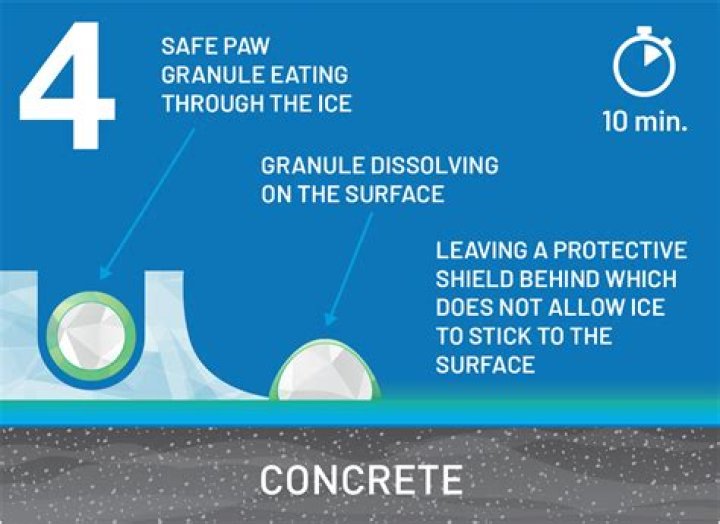 4

SAFE PAW GRANULE EATING THROUGH THE ICE

10 min.

GRANULE DISSOLVING ON THE SURFACE

LEAVING A PROTECTIVE SHIELD BEHIND WHICH DOES NOT ALLOW ICE TO STICK TO THE SURFACE

CONCRETE